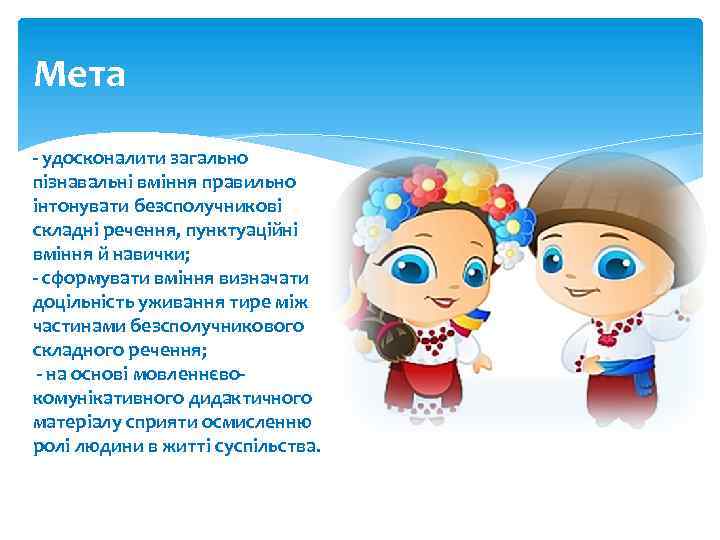 Мета

- удосконалити загально пізнавальні вміння правильно інтонувати безсполучникові складні речення, пунктуаційні вміння й навички;
- сформувати вміння визначати доцільність уживання тире між частинами безсполучникового складного речення;
- на основі мовленнєво-комунікативного дидактичного матеріалу сприяти осмисленню ролі людини в житті суспільства.